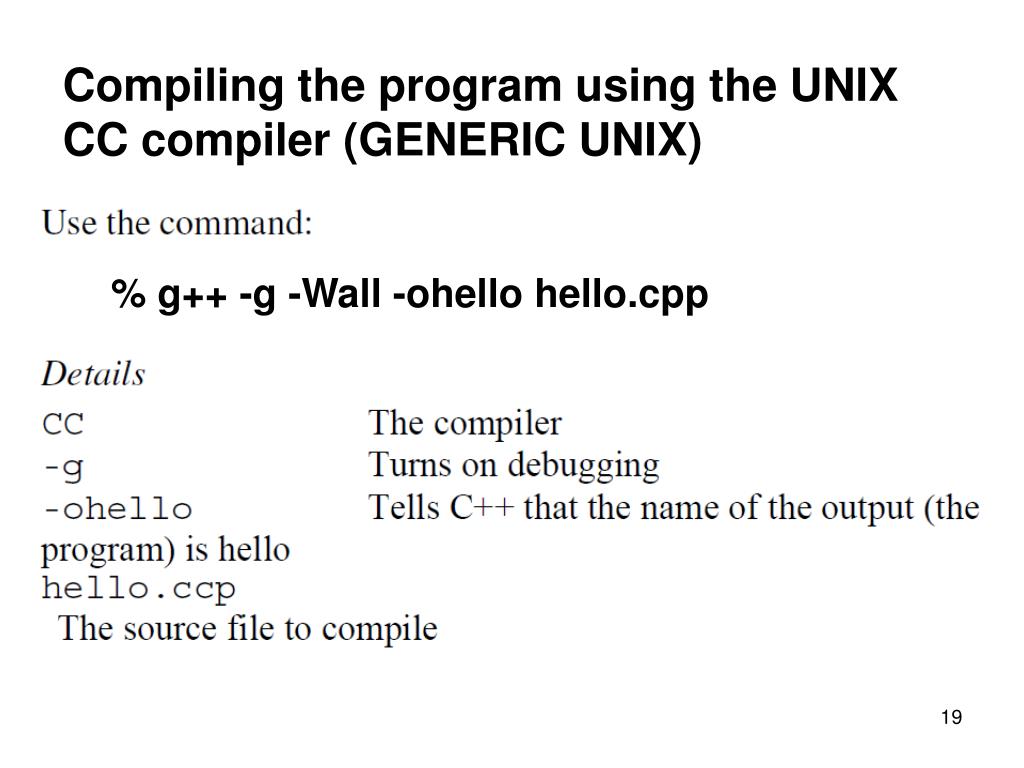 Compiling the program using the UNIX CC compiler (GENERIC UNIX)

Use the command:

% g++ -g -Wall -ohello hello.cpp

Details

CC The compiler
-g Turns on debugging
-ohello Tells C++ that the name of the output (the program) is hello
hello.ccp
The source file to compile

19